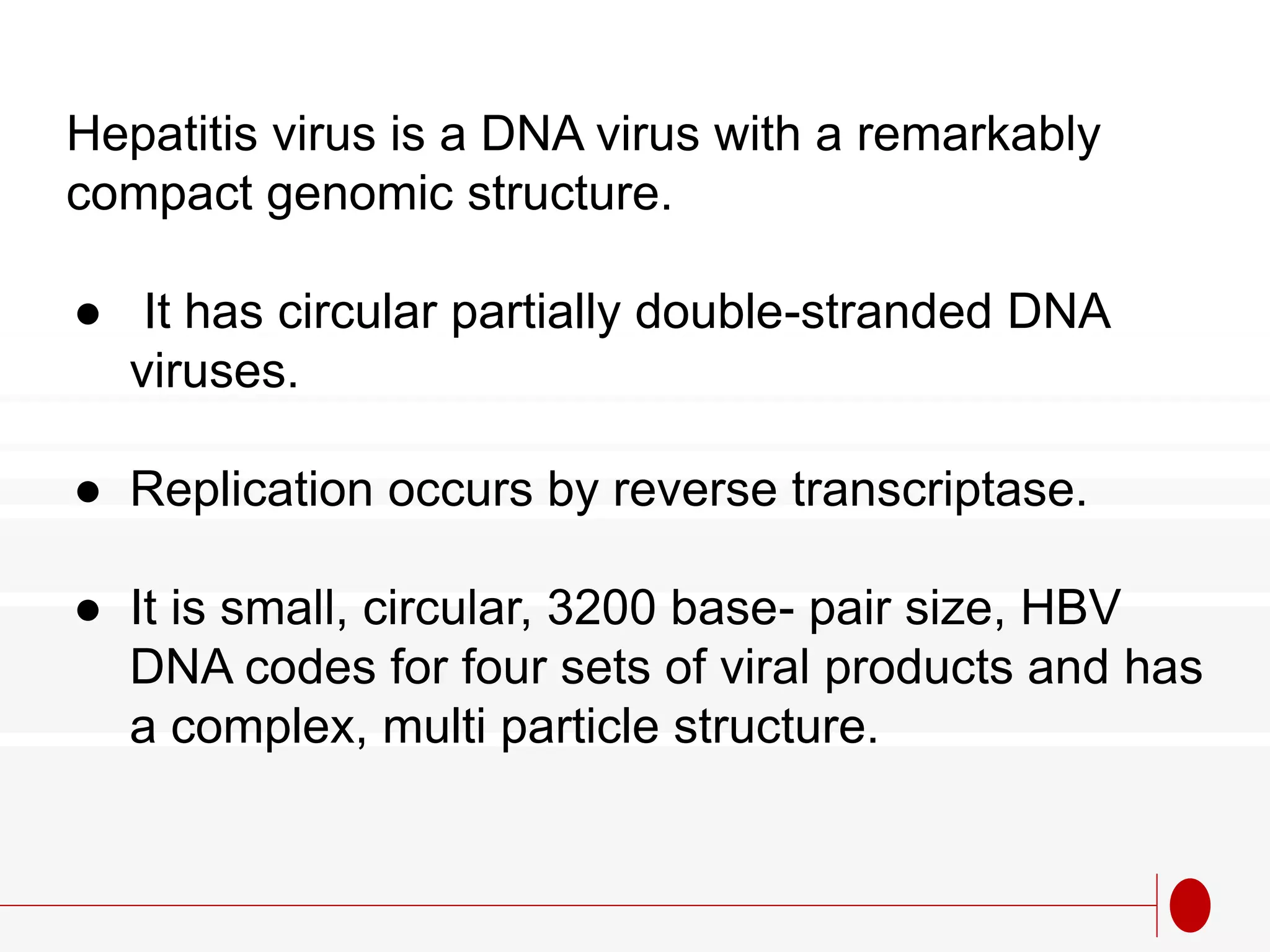 Hepatitis virus is a DNA virus with a remarkably compact genomic structure.

● It has circular partially double-stranded DNA viruses.

● Replication occurs by reverse transcriptase.

● It is small, circular, 3200 base- pair size, HBV DNA codes for four sets of viral products and has a complex, multi particle structure.